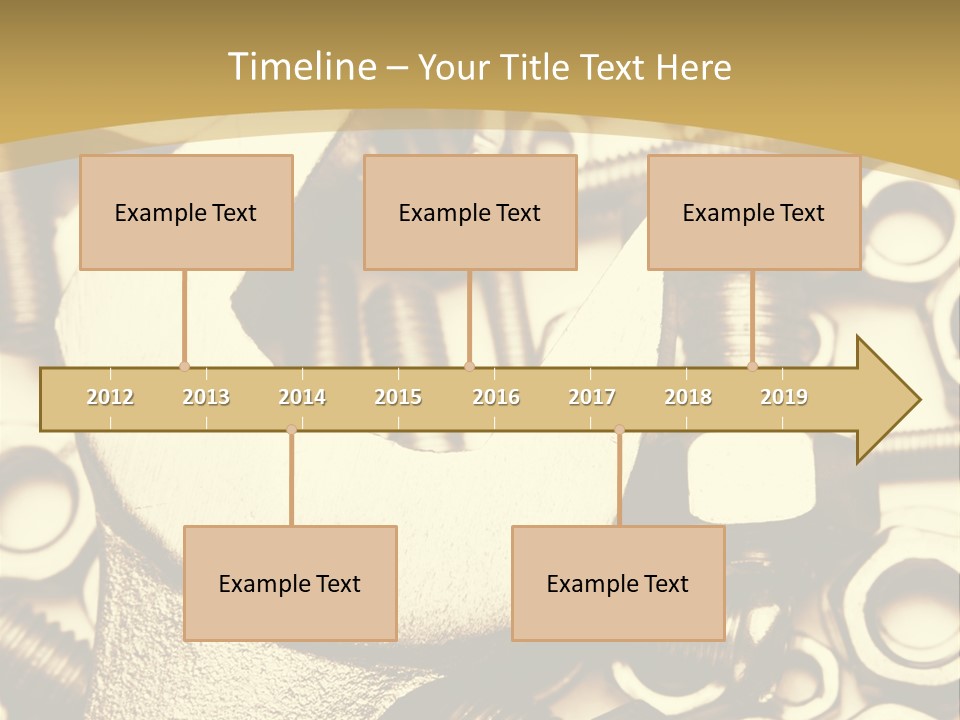 Timeline – Your Title Text Here

Example Text

Example Text

Example Text

2012 2013 2014 2015 2016 2017 2018 2019

Example Text

Example Text